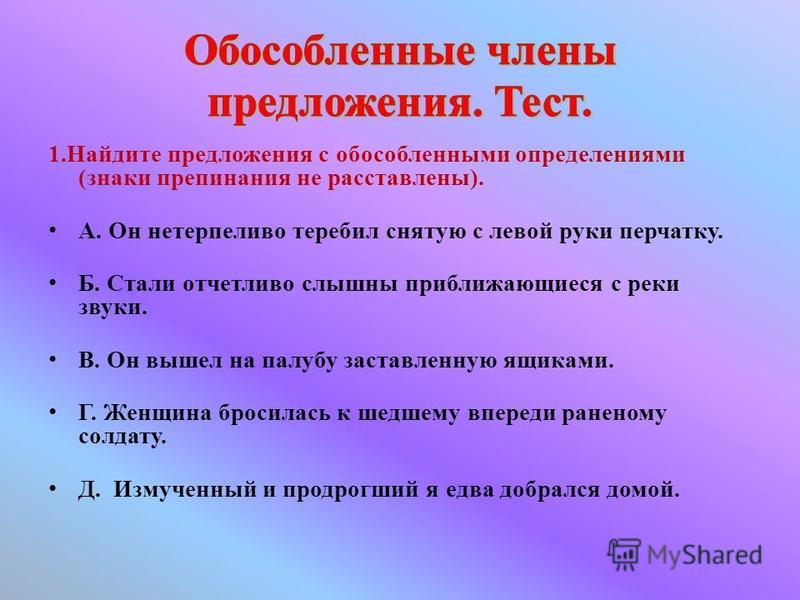 Обособленные члены предложения. Тест.

1.Найдите предложения с обособленными определениями (знаки препинания не расставлены).

• А. Он нетерпеливо теребил снятую с левой руки перчатку.

• Б. Стали отчетливо слышны приближающиеся с реки звуки.

• В. Он вышел на палубу заставленную ящиками.

• Г. Женщина бросилась к шедшему впереди раненому солдату.

• Д. Измученный и продрогший я едва добрался домой.

MyShared